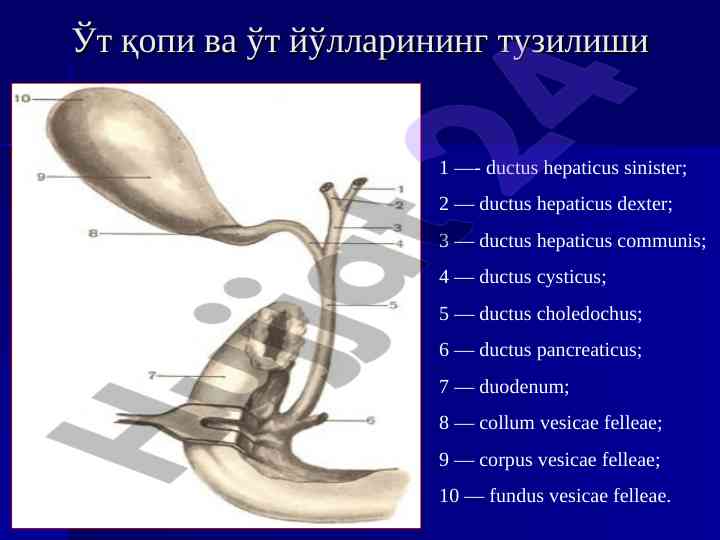 Ўт қопи ва ўт йўлларининг тузилиши

10
9
8
7
1
2
3
4
5
6

1 —- ductus hepaticus sinister;
2 — ductus hepaticus dexter;
3 — ductus hepaticus communis;
4 — ductus cysticus;
5 — ductus choledochus;
6 — ductus pancreaticus;
7 — duodenum;
8 — collum vesicae felleae;
9 — corpus vesicae felleae;
10 — fundus vesicae felleae.

Hujjat24